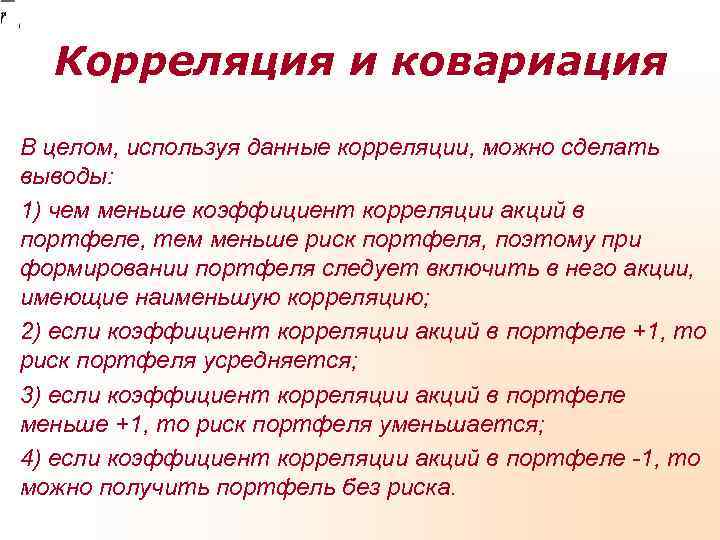 Корреляция и ковариация

В целом, используя данные корреляции, можно сделать выводы:

1) чем меньше коэффициент корреляции акций в портфеле, тем меньше риск портфеля, поэтому при формировании портфеля следует включить в него акции, имеющие наименьшую корреляцию;

2) если коэффициент корреляции акций в портфеле +1, то риск портфеля усредняется;

3) если коэффициент корреляции акций в портфеле меньше +1, то риск портфеля уменьшается;

4) если коэффициент корреляции акций в портфеле -1, то можно получить портфель без риска.